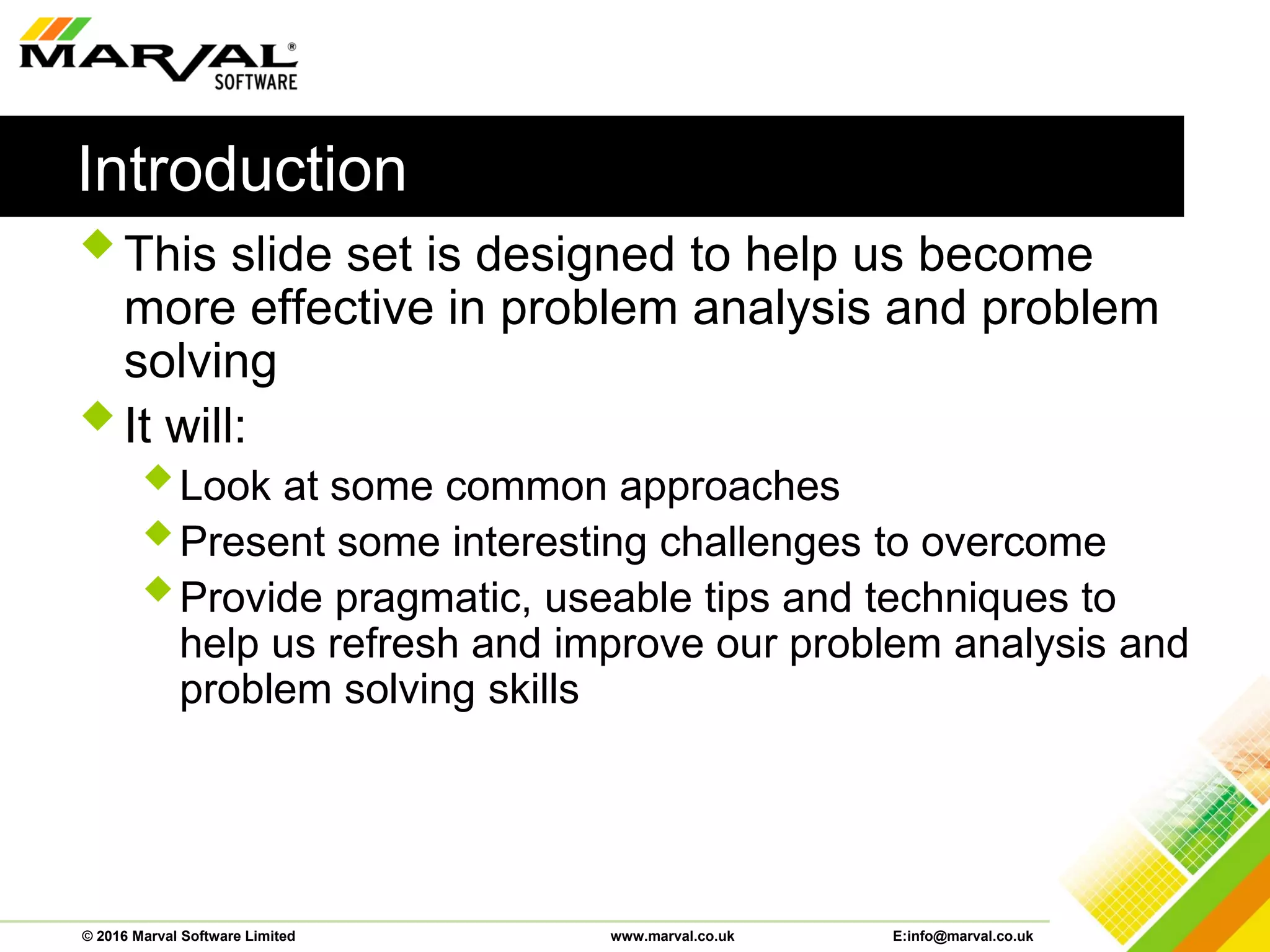 MARVAL®
SOFTWARE

Introduction

This slide set is designed to help us become more effective in problem analysis and problem solving

It will:

Look at some common approaches

Present some interesting challenges to overcome

Provide pragmatic, useable tips and techniques to help us refresh and improve our problem analysis and problem solving skills

© 2016 Marval Software Limited www.marval.co.uk E:info@marval.co.uk